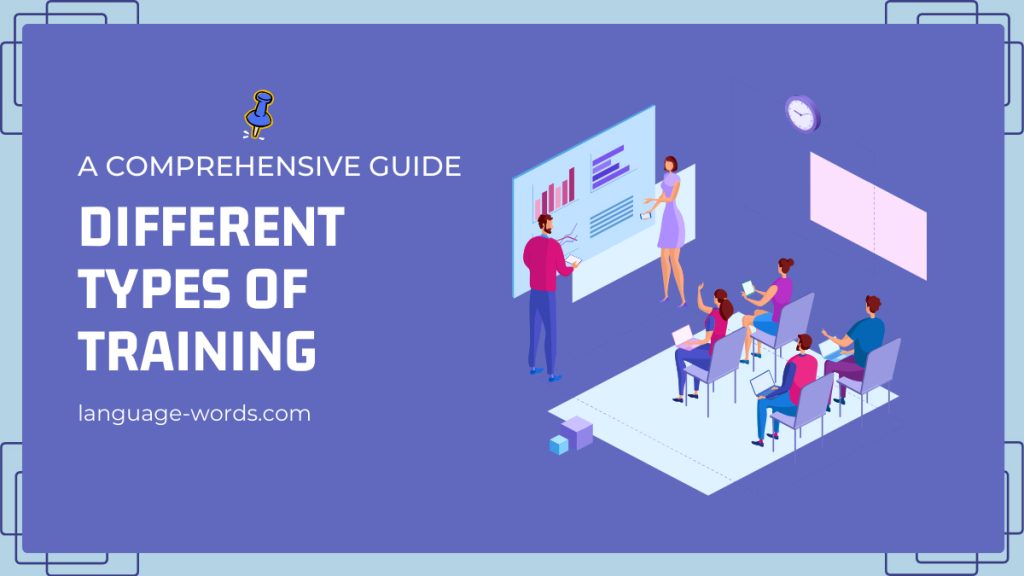 A COMPREHENSIVE GUIDE

DIFFERENT TYPES OF TRAINING

language-words.com